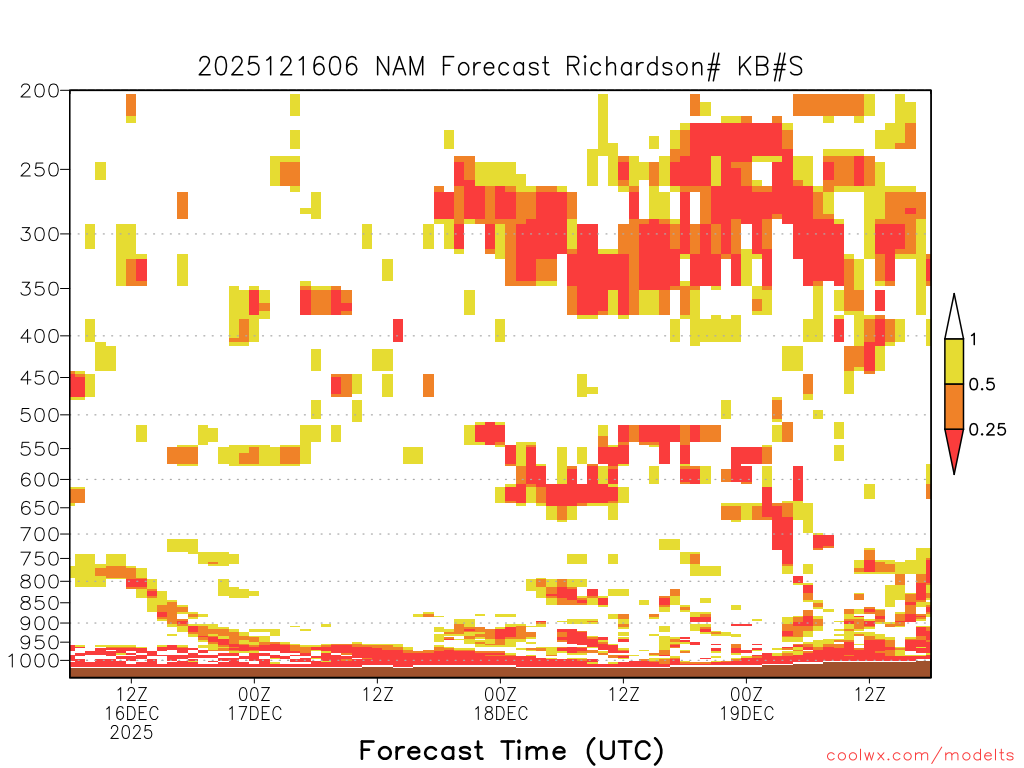 2025121606 NAM Forecast Richardson# KB#S

200
250
300
350
400
450
500
550
600
650
700
750
800
850
900
950
1000

1
0.5
0.25

12Z 16DEC 2025
00Z 17DEC
12Z
00Z 18DEC
12Z
00Z 19DEC
12Z

Forecast Time (UTC)

coolwx.com/modelts